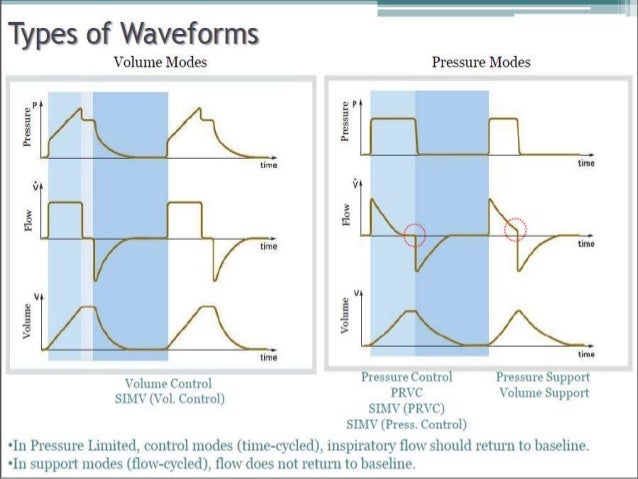 Types of Waveforms

Volume Modes

Pressure P

time

Flow $\dot{V}$

time

Volume V

time

Volume Control
SIMV (Vol. Control)

Pressure Modes

Pressure P

time

Flow $\dot{V}$

time

Volume V

time

Pressure Control
PRVC
SIMV (PRVC)
SIMV (Press. Control)

Pressure Support
Volume Support

•In Pressure Limited, control modes (time-cycled), inspiratory flow should return to baseline.
•In support modes (flow-cycled), flow does not return to baseline.